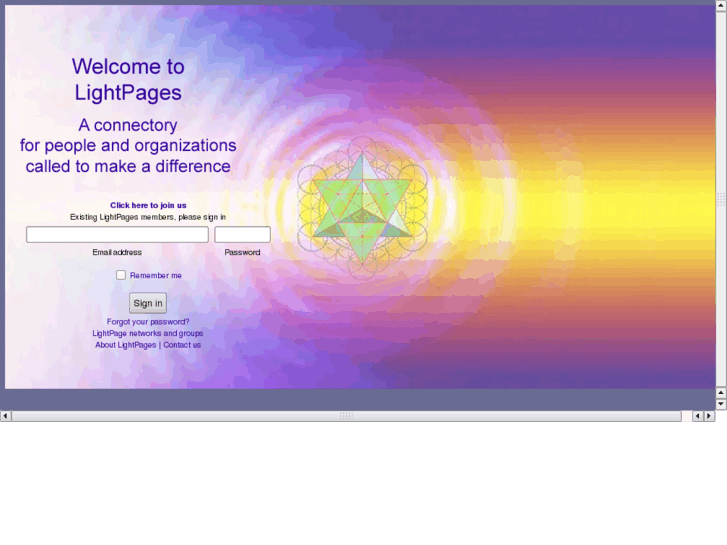 Welcome to LightPages

A connectory for people and organizations called to make a difference

Click here to join us
Existing LightPages members, please sign in

Email address

Password

Remember me

Sign in

Forgot your password?
LightPage networks and groups
About LightPages | Contact us